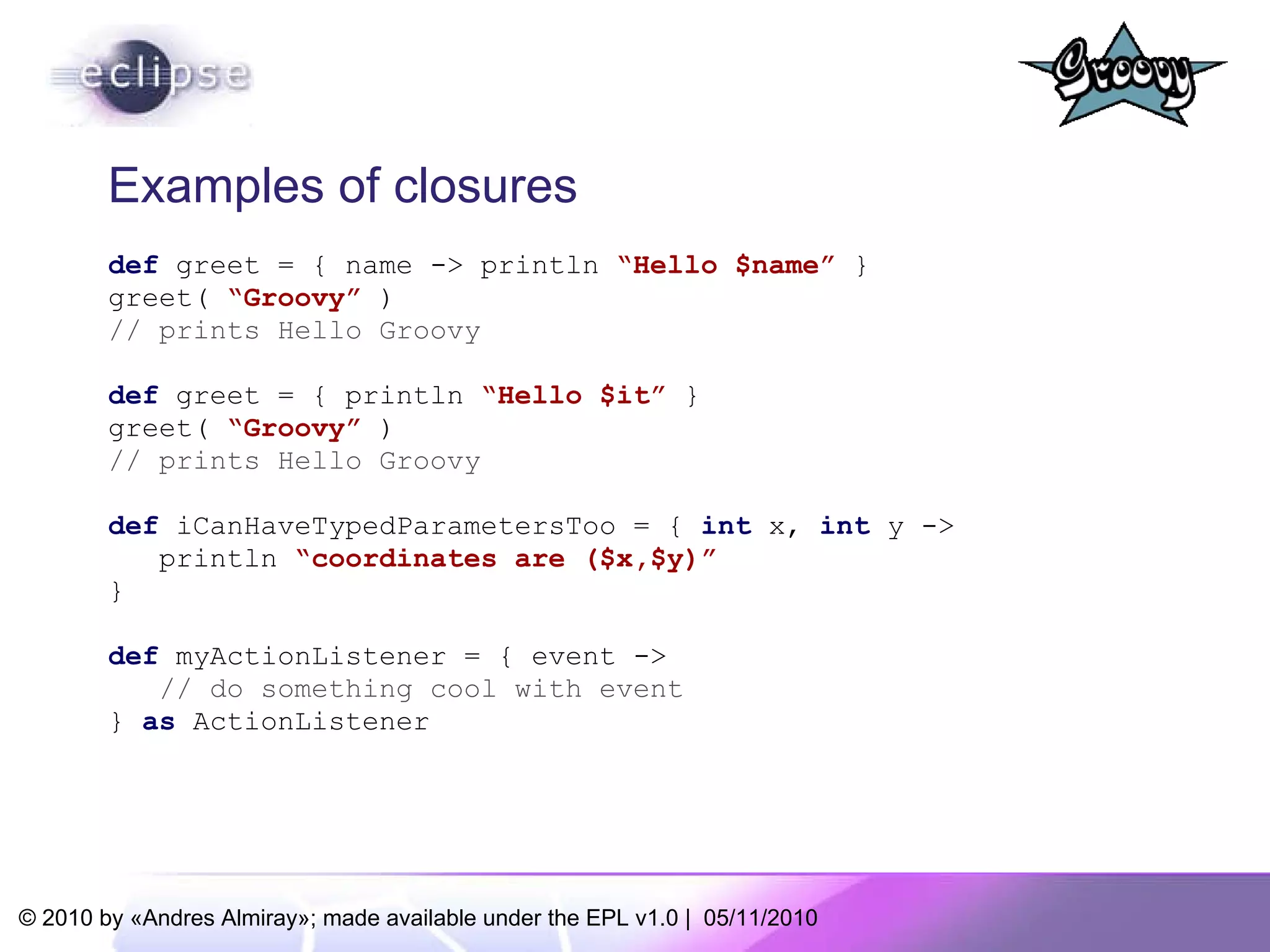 eclipse

Groovy

Examples of closures

def greet = { name -> println “Hello $name” }
greet( “Groovy” )
// prints Hello Groovy

def greet = { println “Hello $it” }
greet( “Groovy” )
// prints Hello Groovy

def iCanHaveTypedParametersToo = { int x, int y ->
   println “coordinates are ($x,$y)”
}

def myActionListener = { event ->
   // do something cool with event
} as ActionListener

© 2010 by «Andres Almiray»; made available under the EPL v1.0 | 05/11/2010